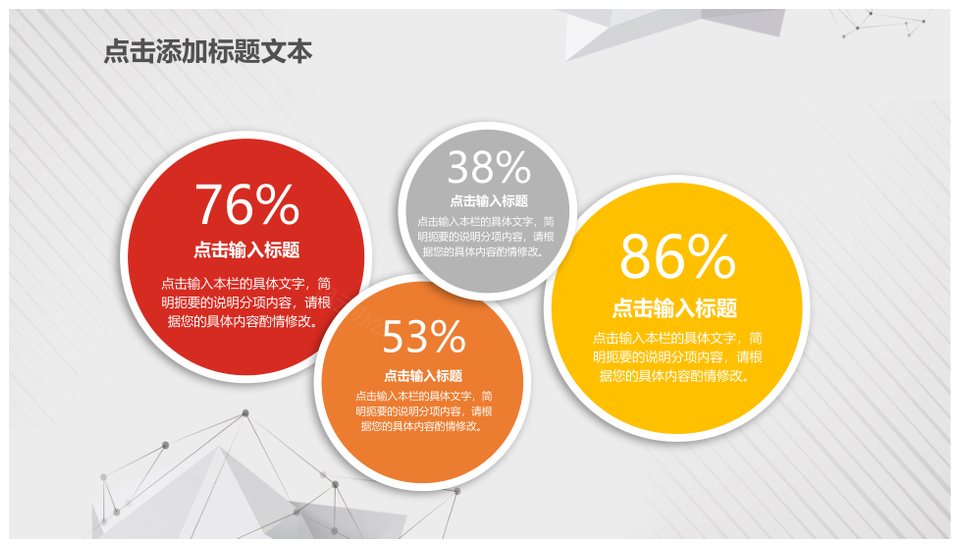 点击添加标题文本

76%
点击输入标题
点击输入本栏的具体文字，简明扼要的说明分项内容，请根据您的具体内容酌情修改。

38%
点击输入标题
点击输入本栏的具体文字，简明扼要的说明分项内容，请根据您的具体内容酌情修改。

53%
点击输入标题
点击输入本栏的具体文字，简明扼要的说明分项内容，请根据您的具体内容酌情修改。

86%
点击输入标题
点击输入本栏的具体文字，简明扼要的说明分项内容，请根据您的具体内容酌情修改。